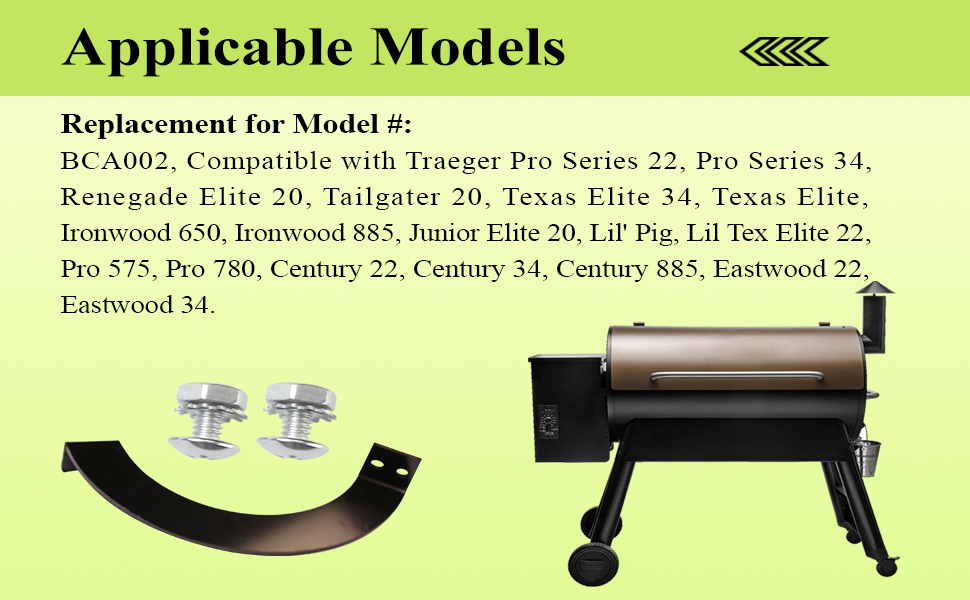 Applicable Models

Replacement for Model #:
BCA002, Compatible with Traeger Pro Series 22, Pro Series 34, Renegade Elite 20, Tailgater 20, Texas Elite 34, Texas Elite, Ironwood 650, Ironwood 885, Junior Elite 20, Lil' Pig, Lil Tex Elite 22, Pro 575, Pro 780, Century 22, Century 34, Century 885, Eastwood 22, Eastwood 34.